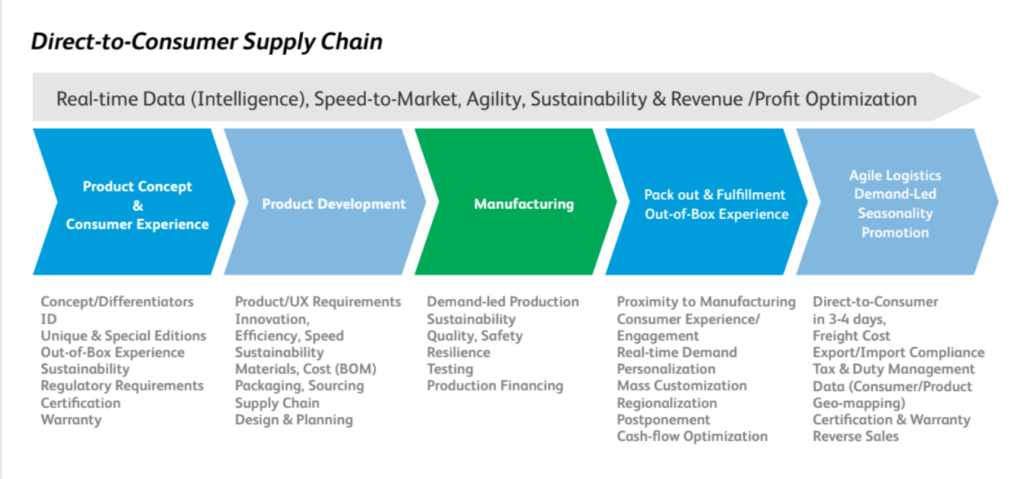 Direct-to-Consumer Supply Chain

Real-time Data (Intelligence), Speed-to-Market, Agility, Sustainability & Revenue /Profit Optimization

Product Concept & Consumer Experience

Product Development

Manufacturing

Pack out & Fulfillment Out-of-Box Experience

Agile Logistics Demand-Led Seasonality Promotion

Concept/Differentiators
ID
Unique & Special Editions
Out-of-Box Experience
Sustainability
Regulatory Requirements
Certification
Warranty

Product/UX Requirements
Innovation,
Efficiency, Speed
Sustainability
Materials, Cost (BOM)
Packaging, Sourcing
Supply Chain
Design & Planning

Demand-led Production
Sustainability
Quality, Safety
Resilience
Testing
Production Financing

Proximity to Manufacturing
Consumer Experience/ Engagement
Real-time Demand
Personalization
Mass Customization
Regionalization
Postponement
Cash-flow Optimization

Direct-to-Consumer in 3-4 days,
Freight Cost
Export/Import Compliance
Tax & Duty Management
Data (Consumer/Product Geo-mapping)
Certification & Warranty
Reverse Sales